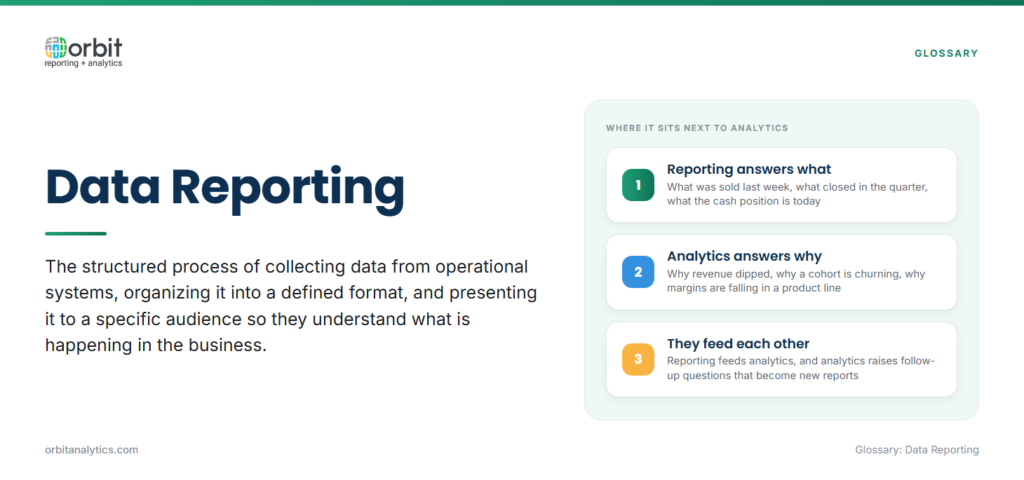 orbit
reporting + analytics

GLOSSARY

Data Reporting

The structured process of collecting data from operational systems, organizing it into a defined format, and presenting it to a specific audience so they understand what is happening in the business.

WHERE IT SITS NEXT TO ANALYTICS

1
Reporting answers what
What was sold last week, what closed in the quarter, what the cash position is today

2
Analytics answers why
Why revenue dipped, why a cohort is churning, why margins are falling in a product line

3
They feed each other
Reporting feeds analytics, and analytics raises follow-up questions that become new reports

orbitanalytics.com

Glossary: Data Reporting